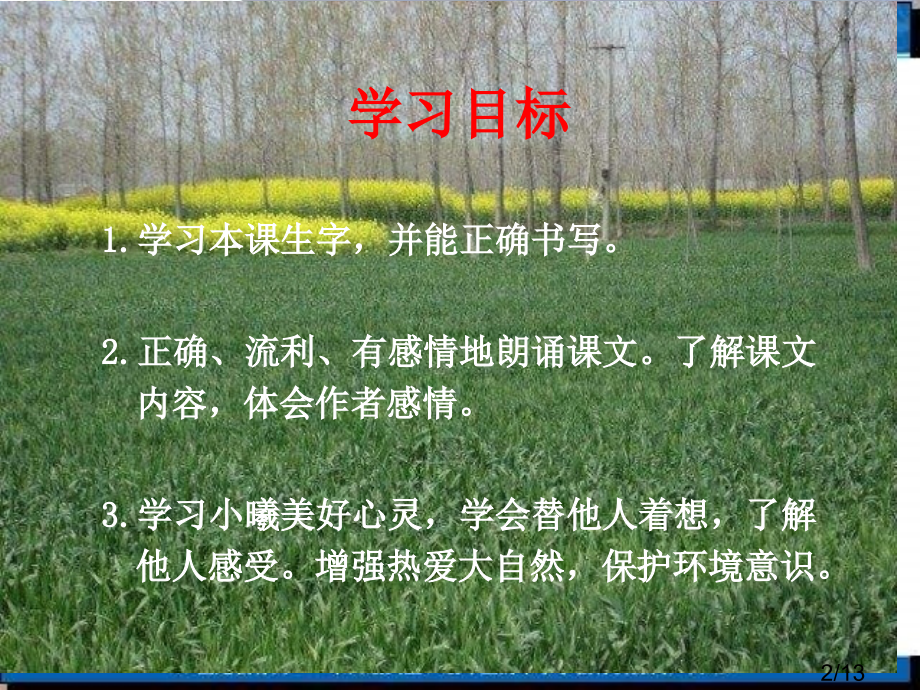 学习目标

1.学习本课生字，并能正确书写。

2.正确、流利、有感情地朗诵课文。了解课文内容，体会作者感情。

3.学习小曦美好心灵，学会替他人着想，了解他人感受。增强热爱大自然，保护环境意识。

2/13